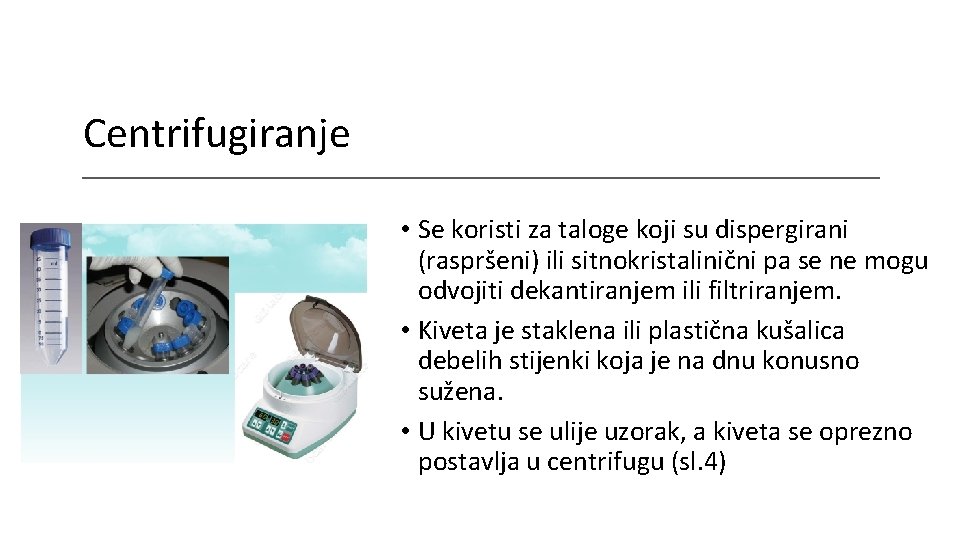 Centrifugiranje

• Se koristi za taloge koji su dispergirani (raspršeni) ili sitnokristalinični pa se ne mogu odvojiti dekantiranjem ili filtriranjem.

• Kiveta je staklena ili plastična kušalica debelih stijenki koja je na dnu konusno sužena.

• U kivetu se ulije uzorak, a kiveta se oprezno postavlja u centrifugu (sl.4)